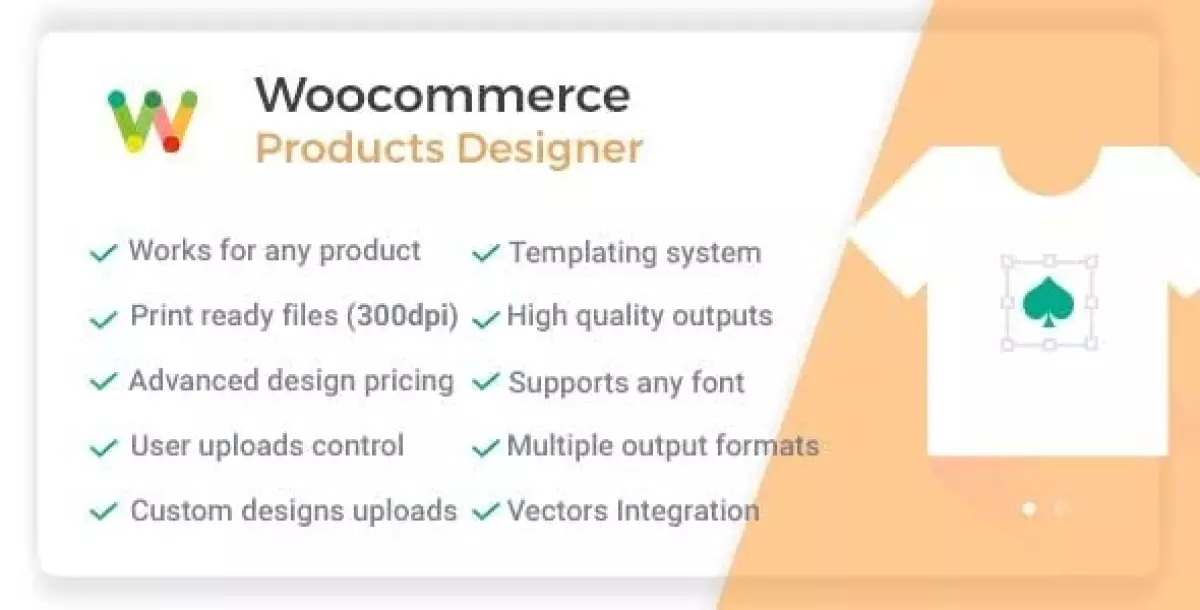 Woocommerce
Products Designer

Works for any product
Print ready files (300dpi)
Advanced design pricing
User uploads control
Custom designs uploads

Templating system
High quality outputs
Supports any font
Multiple output formats
Vectors Integration